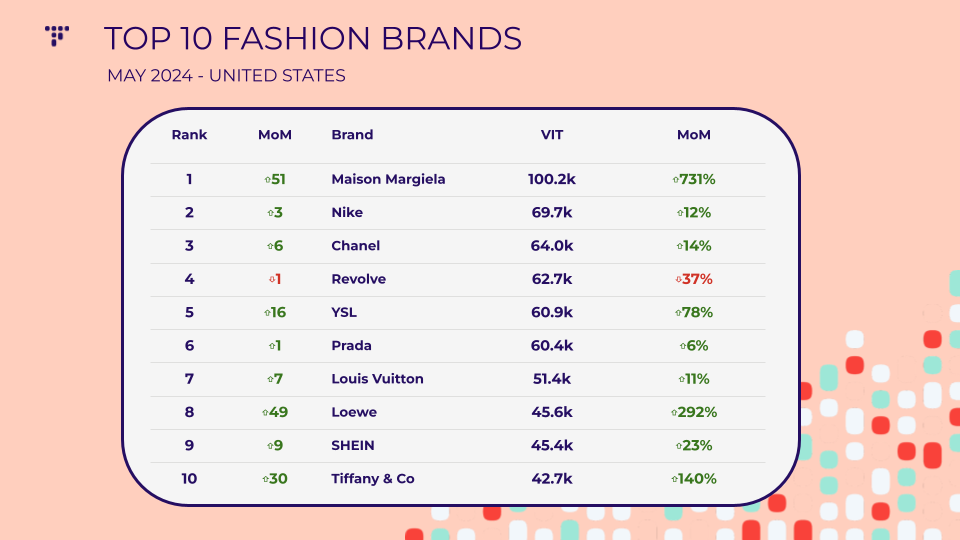 TOP 10 FASHION BRANDS

MAY 2024 - UNITED STATES

| Rank | MoM | Brand | VIT | MoM |
|---|---|---|---|---|
| 1 | ⇧51 | Maison Margiela | 100.2k | ⇧731% |
| 2 | ⇧3 | Nike | 69.7k | ⇧12% |
| 3 | ⇧6 | Chanel | 64.0k | ⇧14% |
| 4 | ⇩1 | Revolve | 62.7k | ⇩37% |
| 5 | ⇧16 | YSL | 60.9k | ⇧78% |
| 6 | ⇧1 | Prada | 60.4k | ⇧6% |
| 7 | ⇧7 | Louis Vuitton | 51.4k | ⇧11% |
| 8 | ⇧49 | Loewe | 45.6k | ⇧292% |
| 9 | ⇧9 | SHEIN | 45.4k | ⇧23% |
| 10 | ⇧30 | Tiffany & Co | 42.7k | ⇧140% |